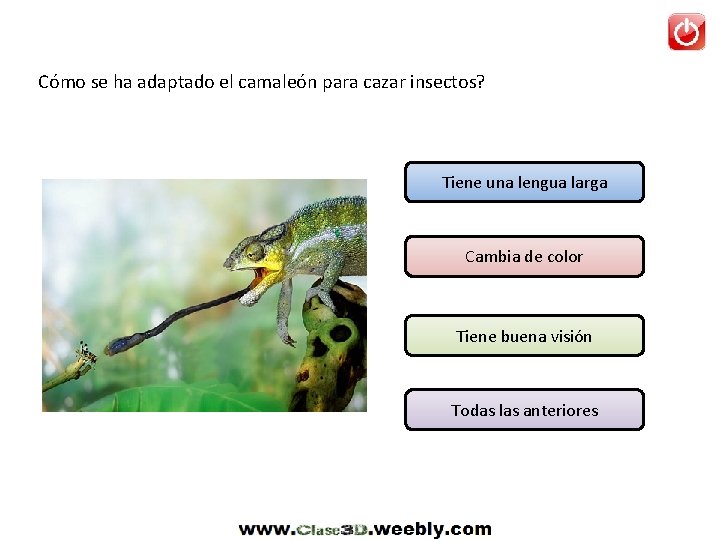 Cómo se ha adaptado el camaleón para cazar insectos?

Tiene una lengua larga

Cambia de color

Tiene buena visión

Todas las anteriores

www.Clase3D.weebly.com